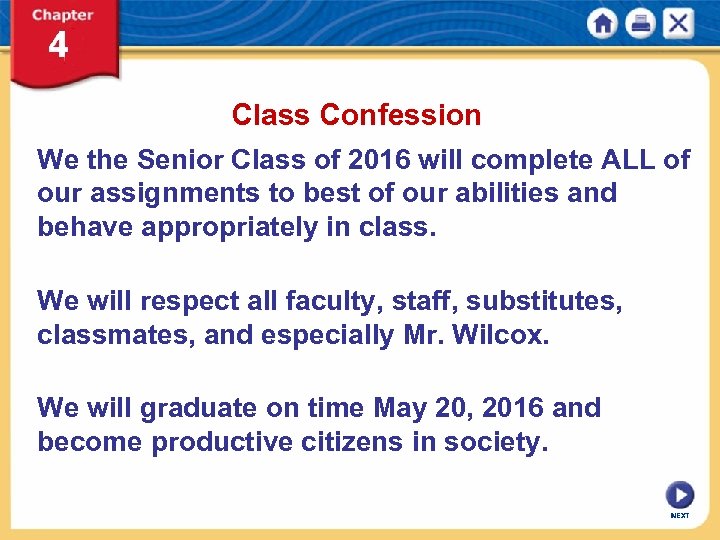 Chapter
4

Class Confession

We the Senior Class of 2016 will complete ALL of our assignments to best of our abilities and behave appropriately in class.

We will respect all faculty, staff, substitutes, classmates, and especially Mr. Wilcox.

We will graduate on time May 20, 2016 and become productive citizens in society.

NEXT